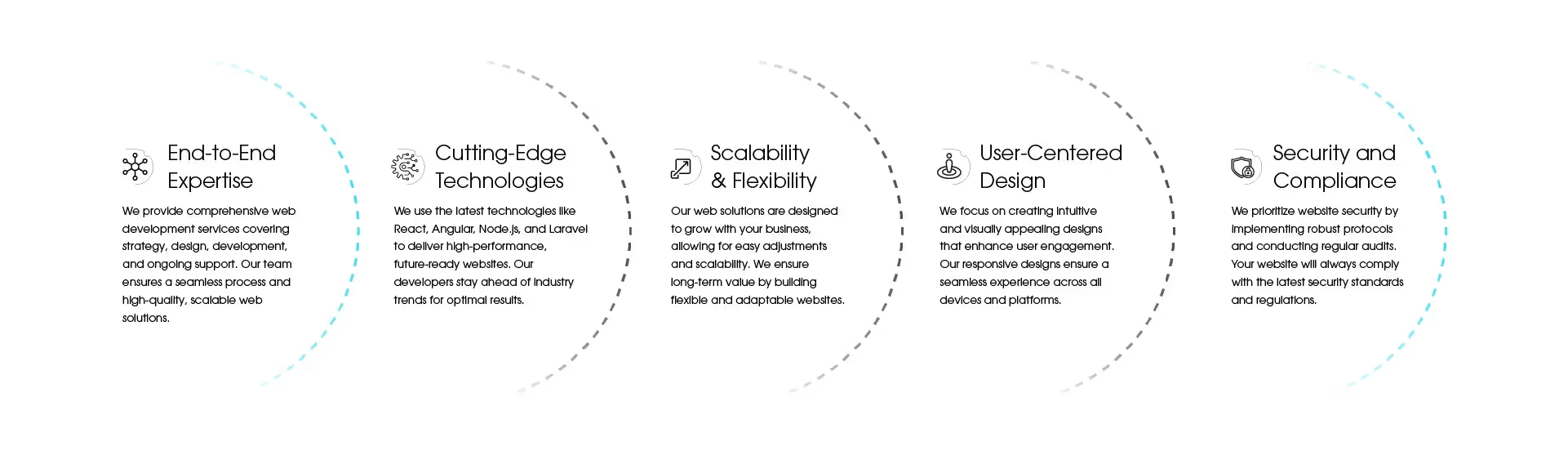 End-to-End Expertise

We provide comprehensive web development services covering strategy, design, development, and ongoing support. Our team ensures a seamless process and high-quality, scalable web solutions.

Cutting-Edge Technologies

We use the latest technologies like React, Angular, Node.js, and Laravel to deliver high-performance, future-ready websites. Our developers stay ahead of industry trends for optimal results.

Scalability & Flexibility

Our web solutions are designed to grow with your business, allowing for easy adjustments and scalability. We ensure long-term value by building flexible and adaptable websites.

User-Centered Design

We focus on creating intuitive and visually appealing designs that enhance user engagement. Our responsive designs ensure a seamless experience across all devices and platforms.

Security and Compliance

We prioritize website security by implementing robust protocols and conducting regular audits. Your website will always comply with the latest security standards and regulations.